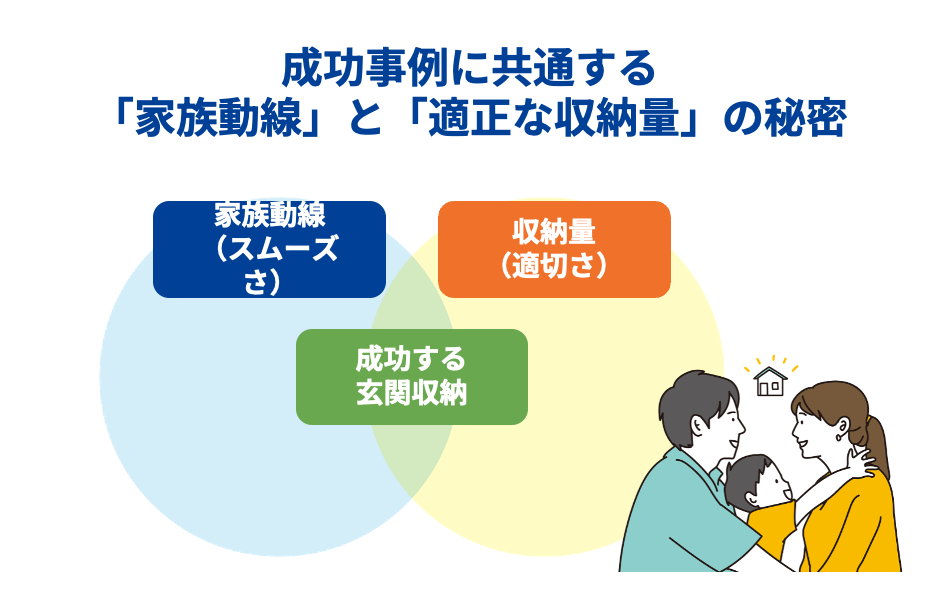 成功事例に共通する
「家族動線」と「適正な収納量」の秘密

家族動線
（スムーズさ）

収納量
（適切さ）

成功する
玄関収納